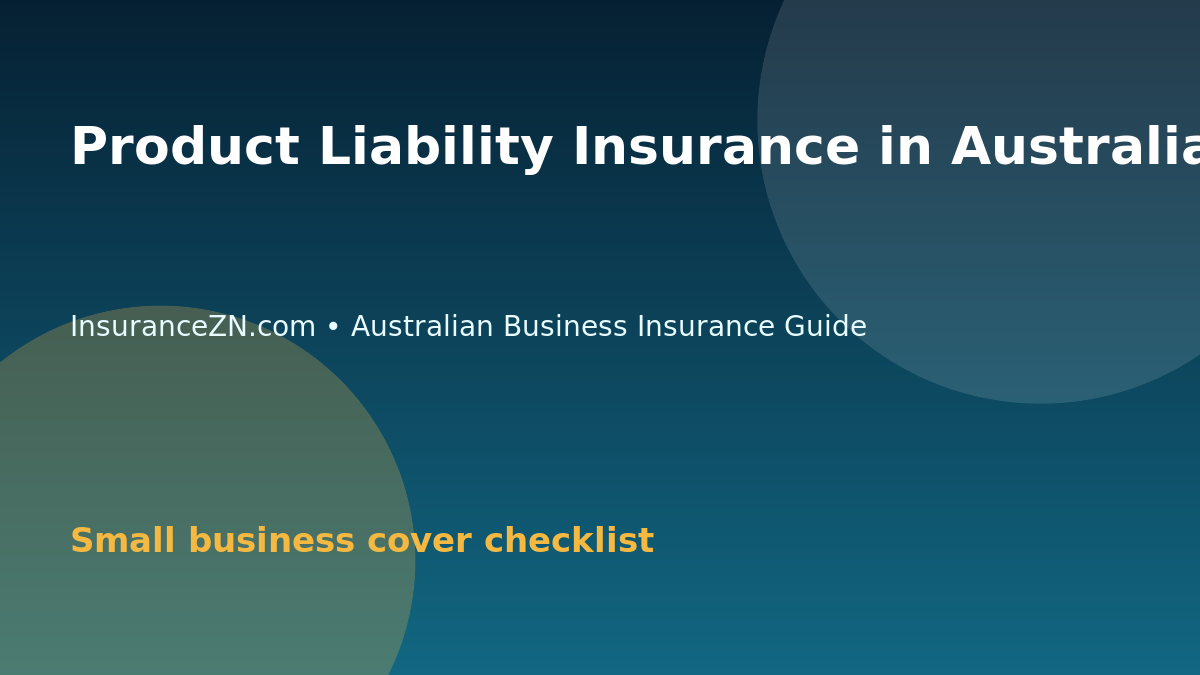 Product Liability Insurance in Australia

InsuranceZN.com • Australian Business Insurance Guide

Small business cover checklist